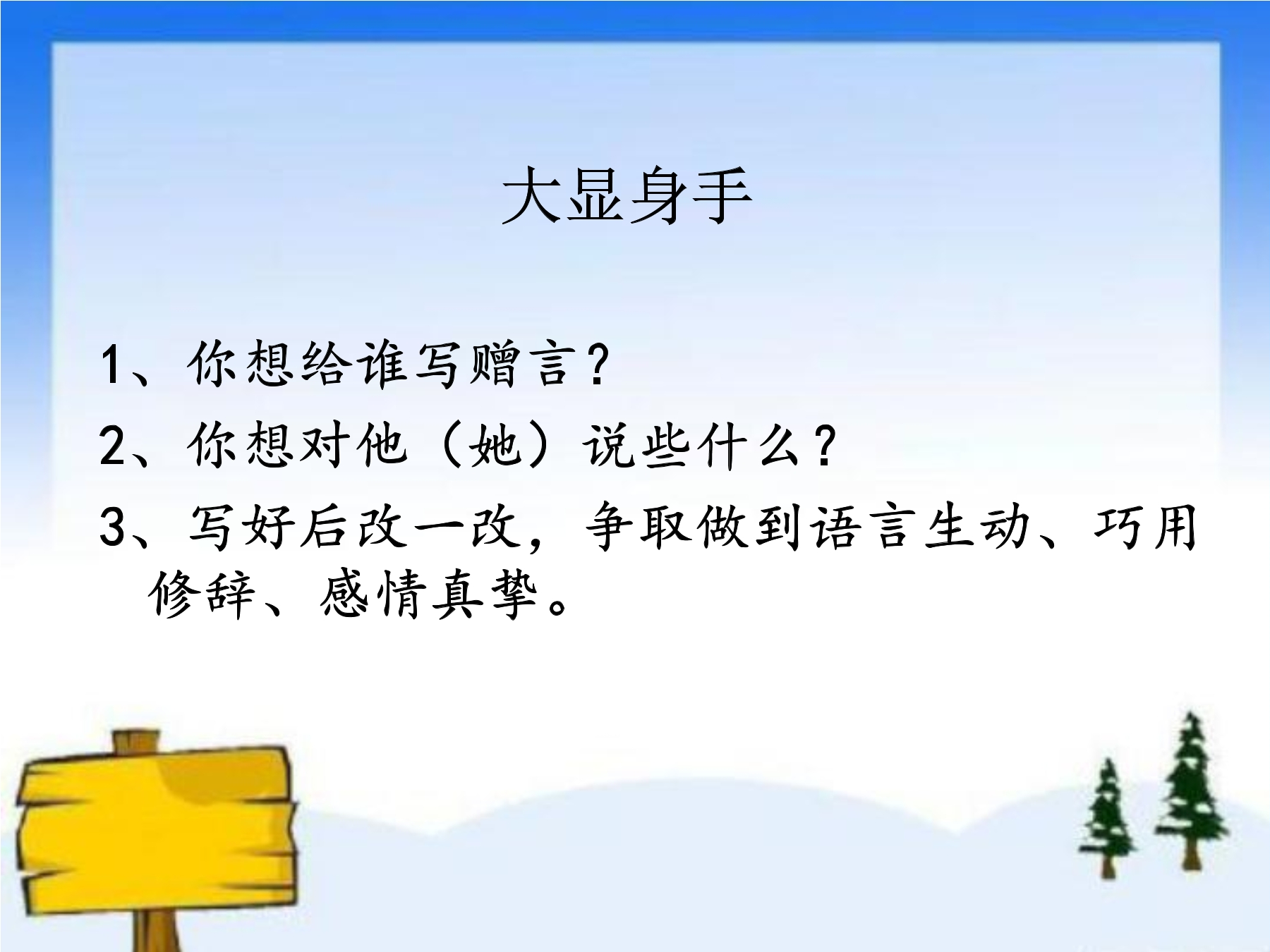 大显身手

1、你想给谁写赠言？

2、你想对他（她）说些什么？

3、写好后改一改，争取做到语言生动、巧用修辞、感情真挚。